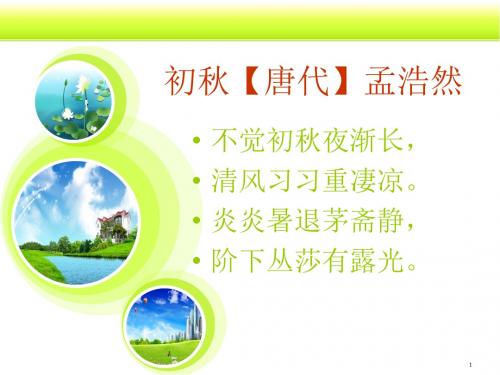 初秋【唐代】孟浩然

• 不觉初秋夜渐长，
• 清风习习重凄凉。
• 炎炎暑退茅斋静，
• 阶下丛莎有露光。

1